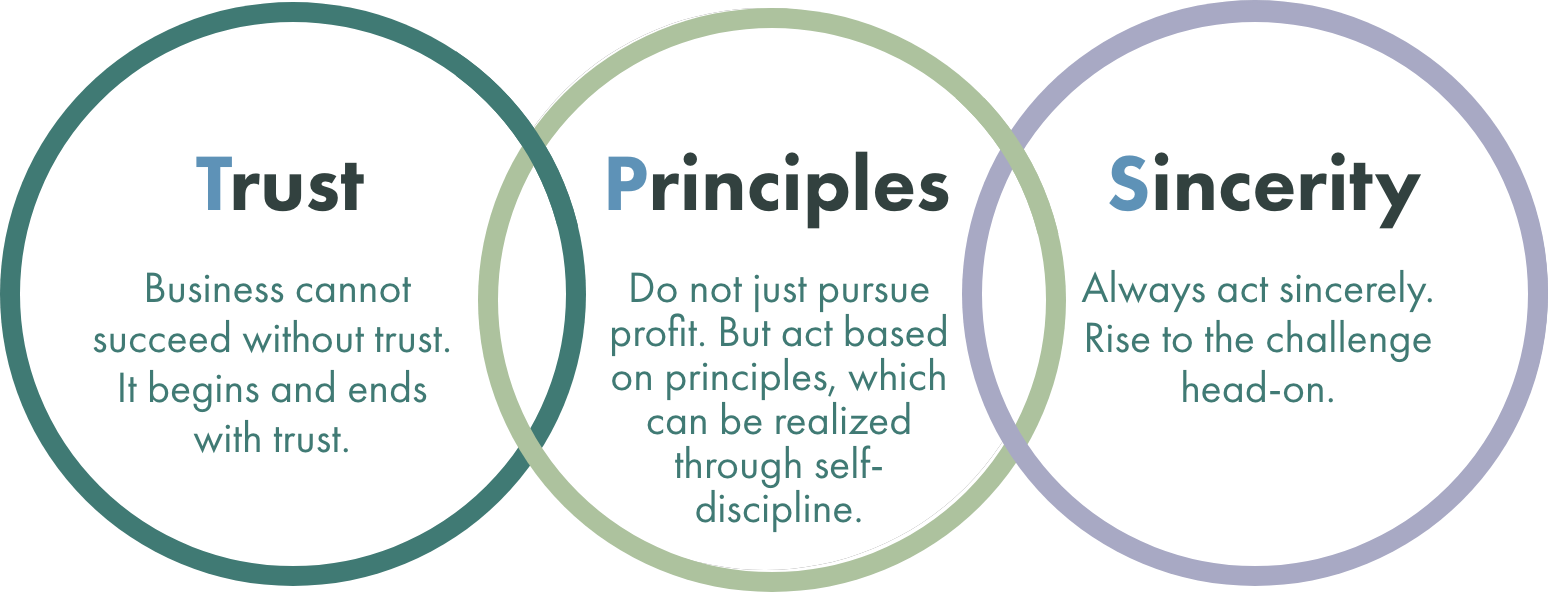 Trust

Business cannot succeed without trust. It begins and ends with trust.

Principles

Do not just pursue profit. But act based on principles, which can be realized through self-discipline.

Sincerity

Always act sincerely. Rise to the challenge head-on.